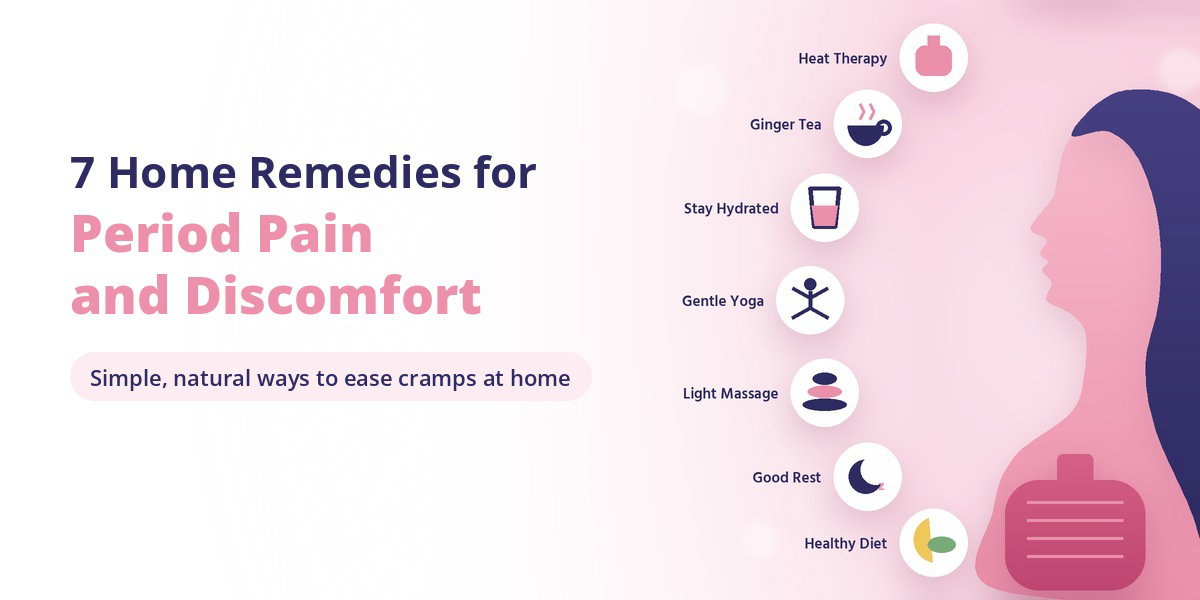 7 Home Remedies for
Period Pain
and Discomfort

Simple, natural ways to ease cramps at home

Heat Therapy
Ginger Tea
Stay Hydrated
Gentle Yoga
Light Massage
Good Rest
Healthy Diet